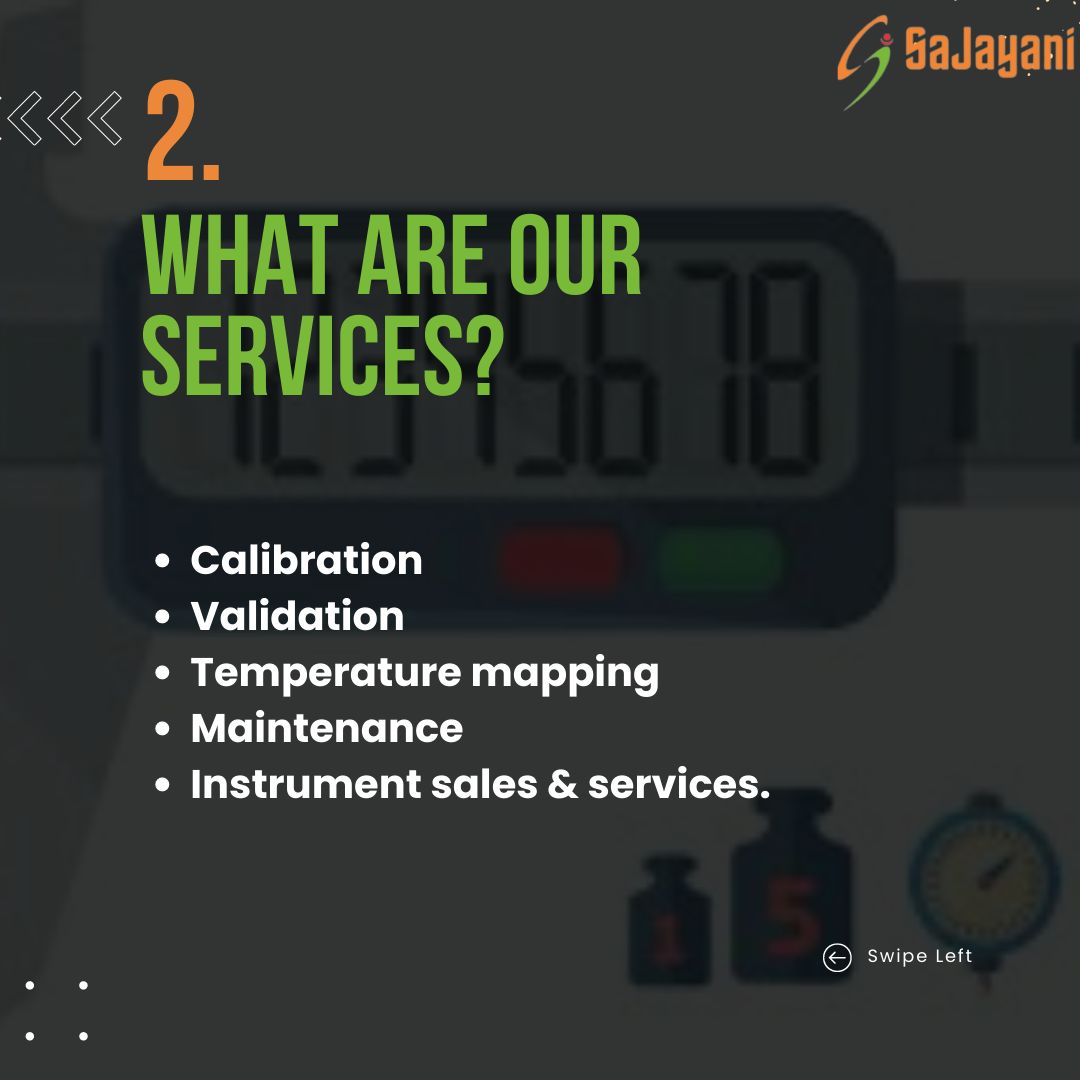 SaJayani

2.

WHAT ARE OUR SERVICES?

- Calibration
- Validation
- Temperature mapping
- Maintenance
- Instrument sales & services.

Swipe Left